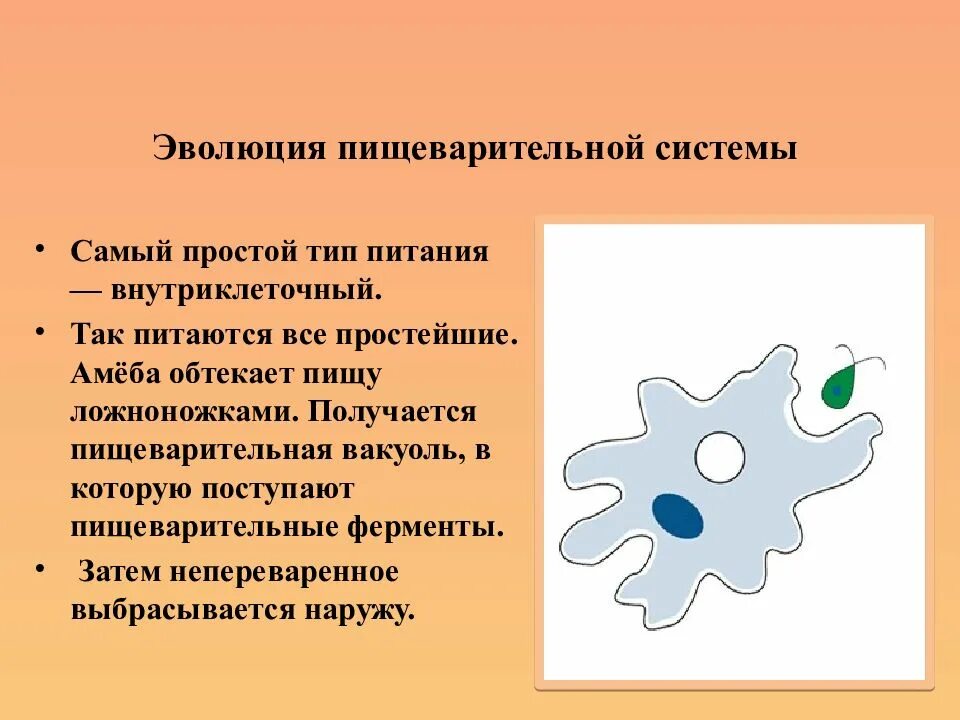 Эволюция пищеварительной системы

• Самый простой тип питания — внутриклеточный.

• Так питаются все простейшие. Амёба обтекает пищу ложноножками. Получается пищеварительная вакуоль, в которую поступают пищеварительные ферменты.

• Затем непереваренное выбрасывается наружу.